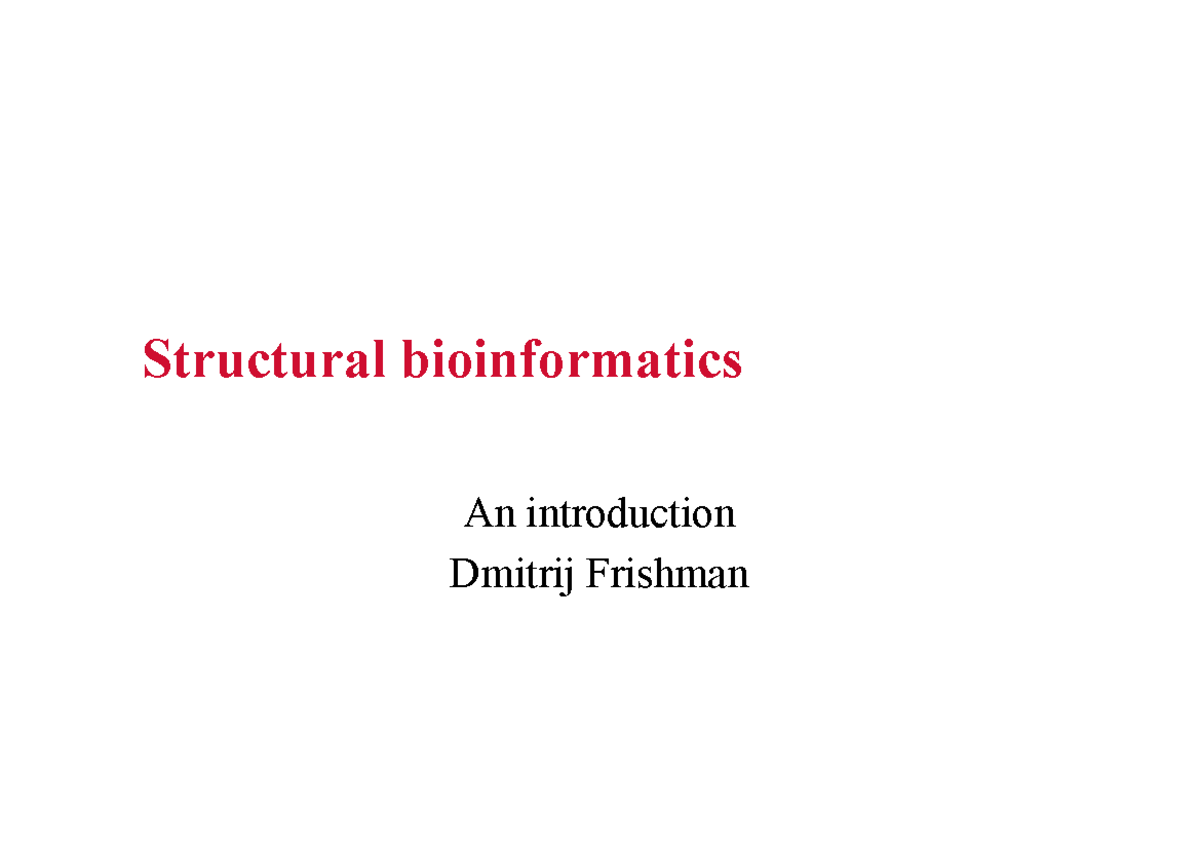 Structural bioinformatics

An introduction
Dmitrij Frishman